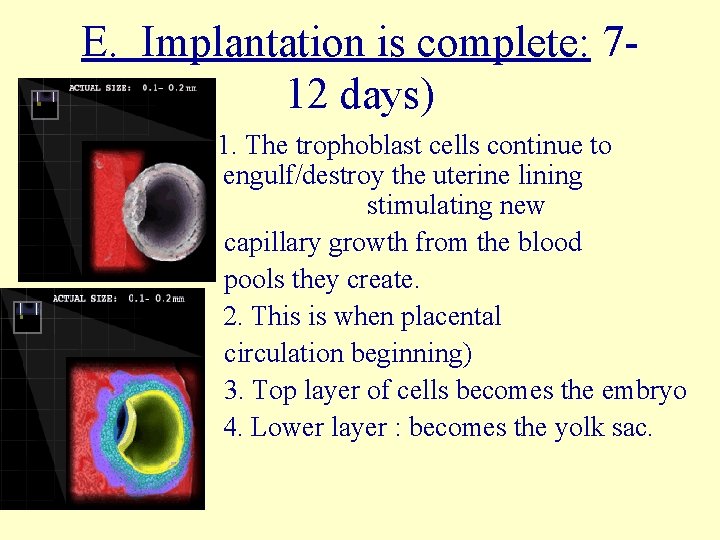 E. Implantation is complete: 7-12 days)

ACTUAL SIZE: 0.1- 0.2 mm

1. The trophoblast cells continue to engulf/destroy the uterine lining stimulating new capillary growth from the blood pools they create.

ACTUAL SIZE: 0.1- 0.2 mm

2. This is when placental circulation beginning)
3. Top layer of cells becomes the embryo
4. Lower layer : becomes the yolk sac.